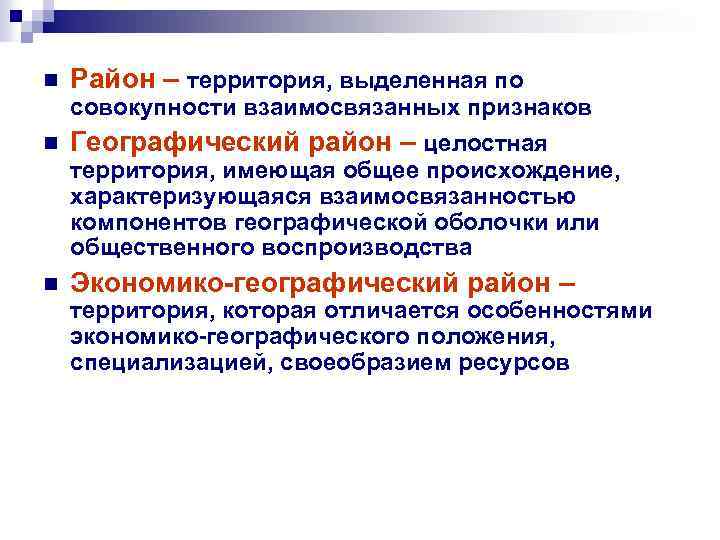 Район – территория, выделенная по совокупности взаимосвязанных признаков

Географический район – целостная территория, имеющая общее происхождение, характеризующаяся взаимосвязанностью компонентов географической оболочки или общественного воспроизводства

Экономико-географический район – территория, которая отличается особенностями экономико-географического положения, специализацией, своеобразием ресурсов